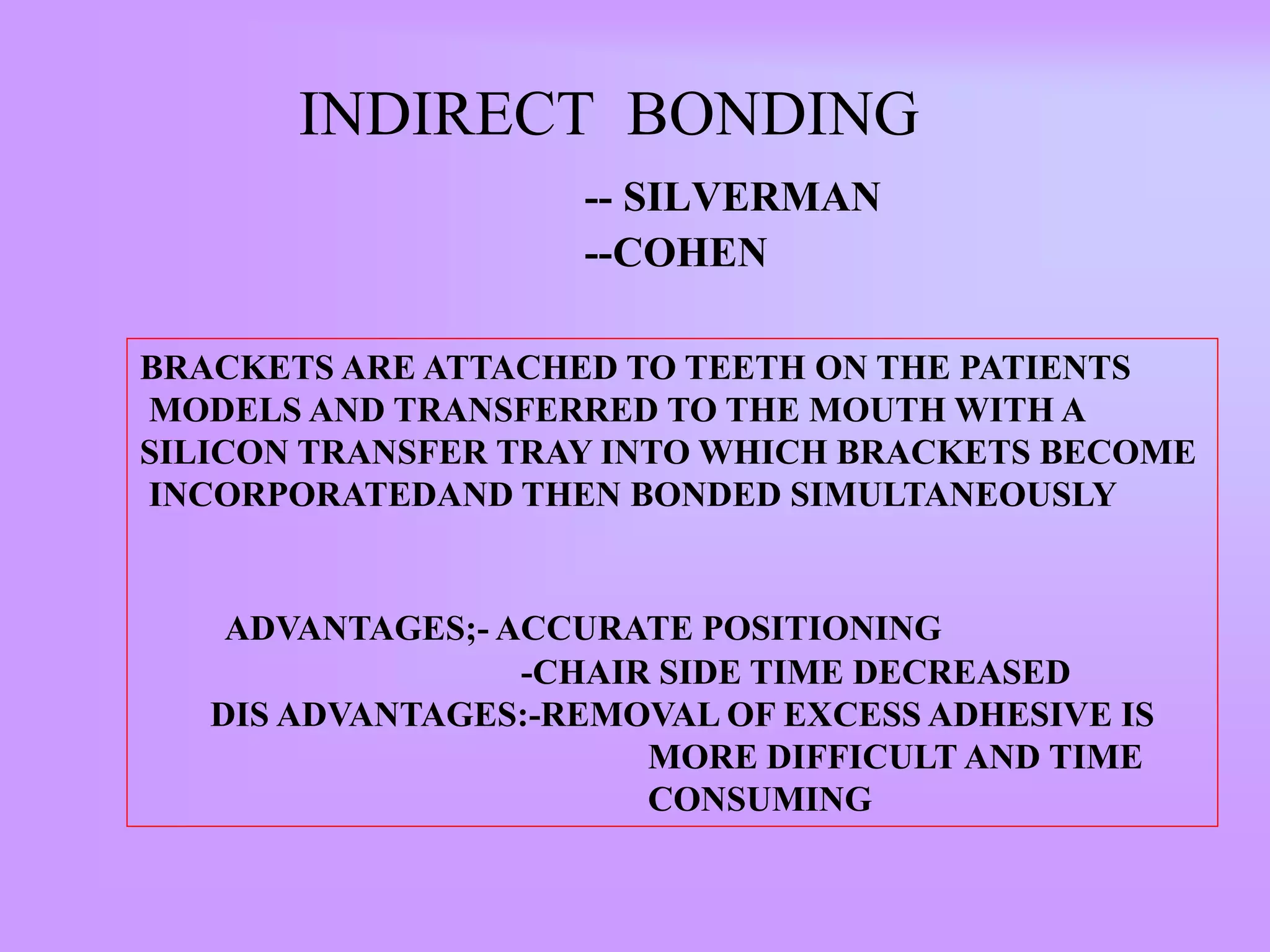 INDIRECT BONDING

-- SILVERMAN
--COHEN

BRACKETS ARE ATTACHED TO TEETH ON THE PATIENTS MODELS AND TRANSFERRED TO THE MOUTH WITH A SILICON TRANSFER TRAY INTO WHICH BRACKETS BECOME INCORPORATEDAND THEN BONDED SIMULTANEOUSLY

ADVANTAGES;- ACCURATE POSITIONING
-CHAIR SIDE TIME DECREASED
DIS ADVANTAGES:-REMOVAL OF EXCESS ADHESIVE IS MORE DIFFICULT AND TIME CONSUMING